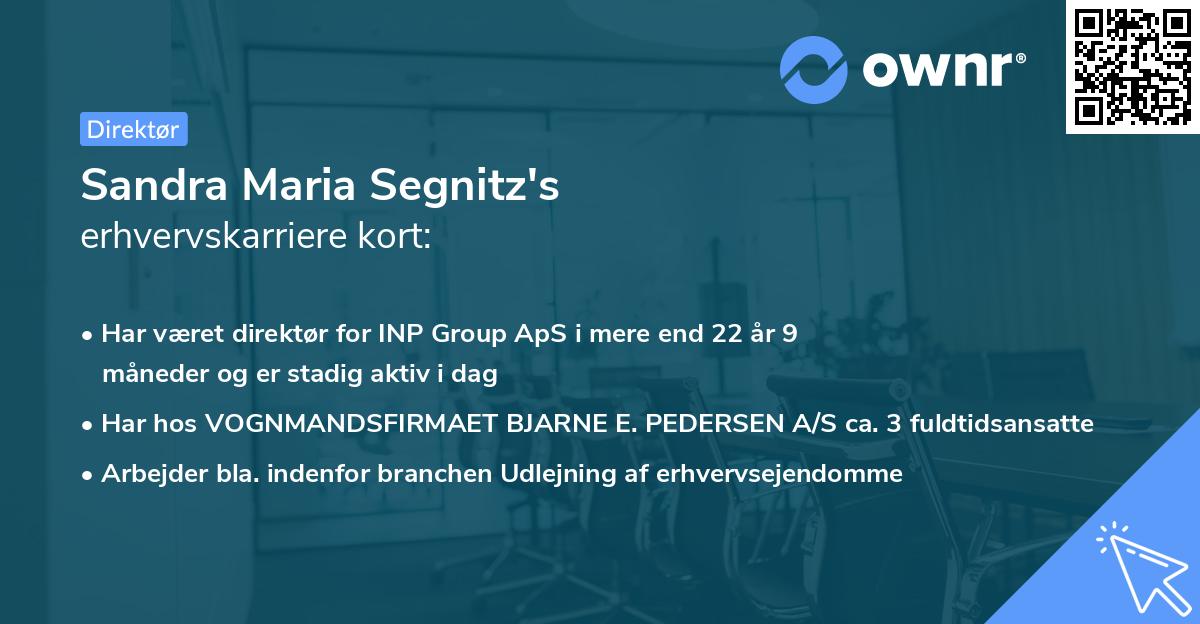 ownr®

Direktør

Sandra Maria Segnitz's
erhvervskarriere kort:

• Har været direktør for INP Group ApS i mere end 22 år 9 måneder og er stadig aktiv i dag
• Har hos VOGNMANDSFIRMAET BJARNE E. PEDERSEN A/S ca. 3 fuldtidsansatte
• Arbejder bla. indenfor branchen Udlejning af erhvervsejendomme